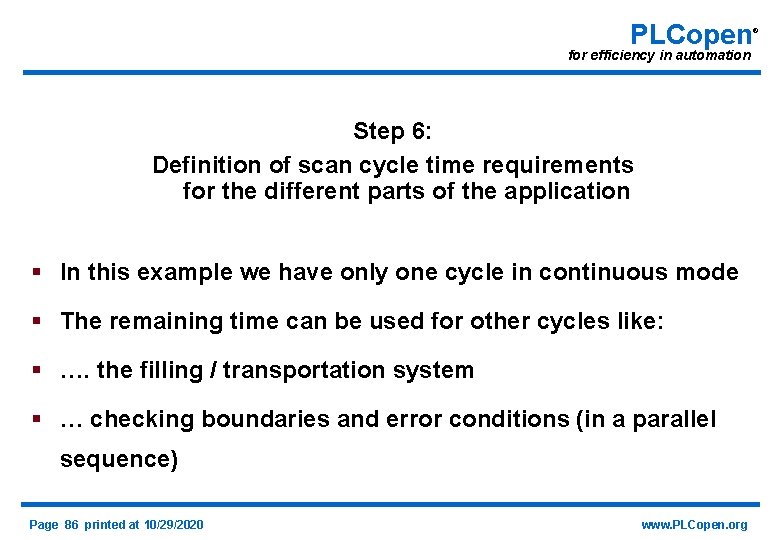 PLCopen®
for efficiency in automation

Step 6:
Definition of scan cycle time requirements for the different parts of the application

▪ In this example we have only one cycle in continuous mode

▪ The remaining time can be used for other cycles like:

▪ …. the filling / transportation system

▪ … checking boundaries and error conditions (in a parallel sequence)

Page 86 printed at 10/29/2020

www.PLCopen.org